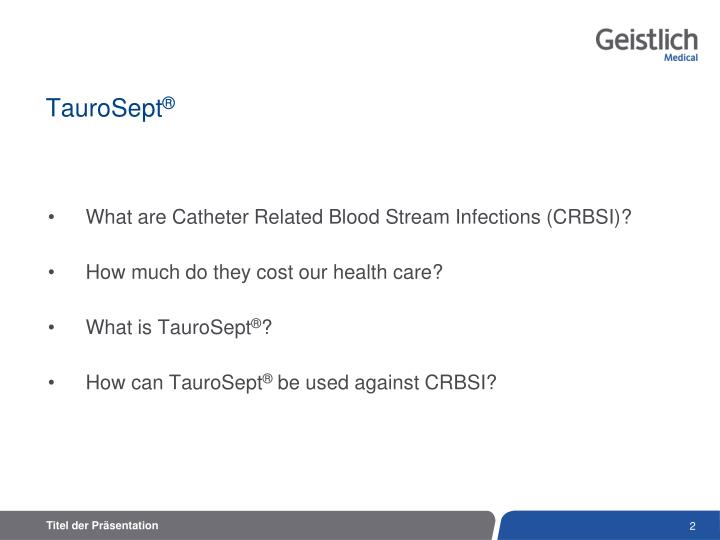 Geistlich
Medical

TauroSept®

• What are Catheter Related Blood Stream Infections (CRBSI)?

• How much do they cost our health care?

• What is TauroSept®?

• How can TauroSept® be used against CRBSI?

Titel der Präsentation

2